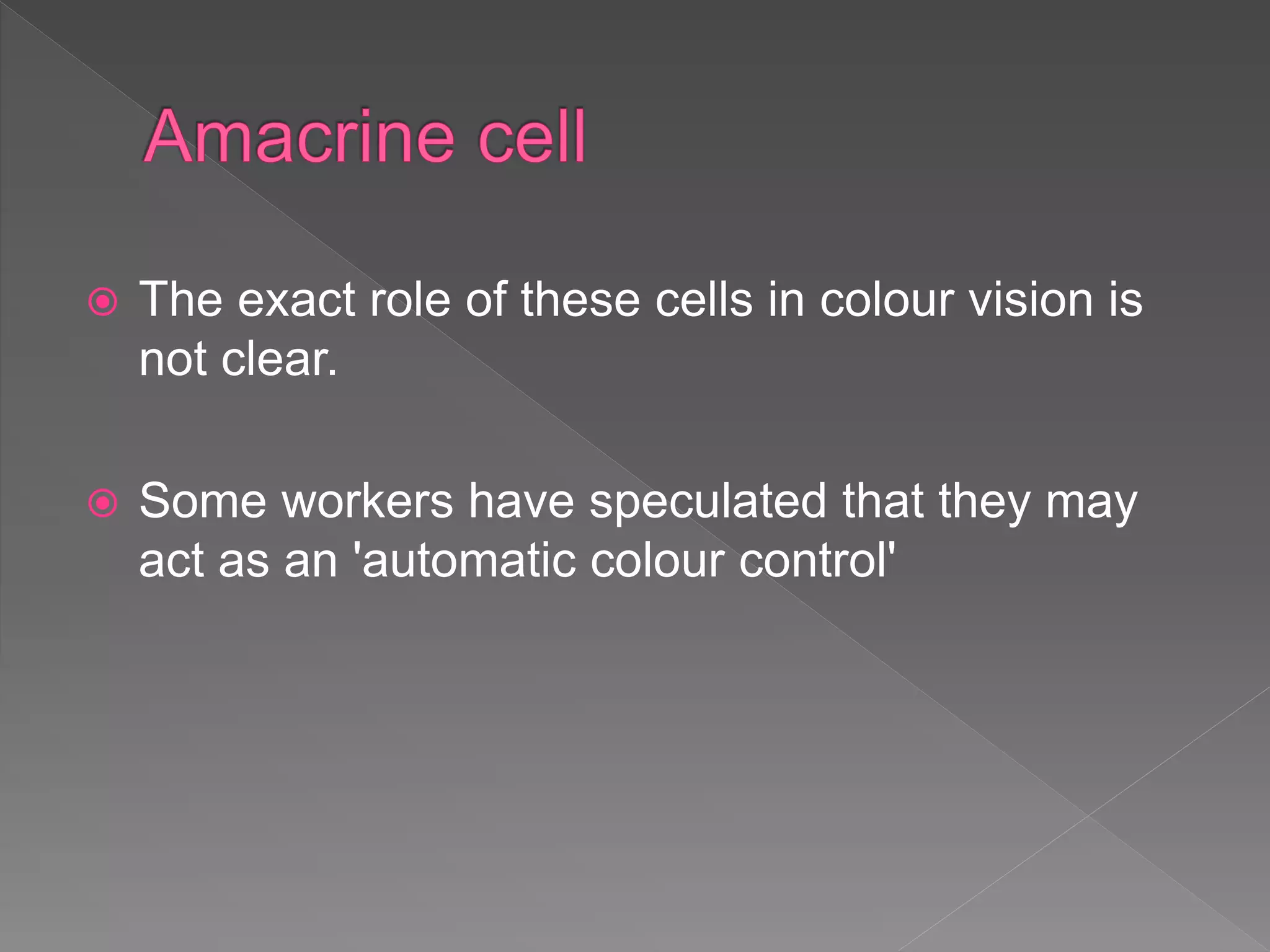 Amacrine cell

The exact role of these cells in colour vision is not clear.

Some workers have speculated that they may act as an 'automatic colour control'